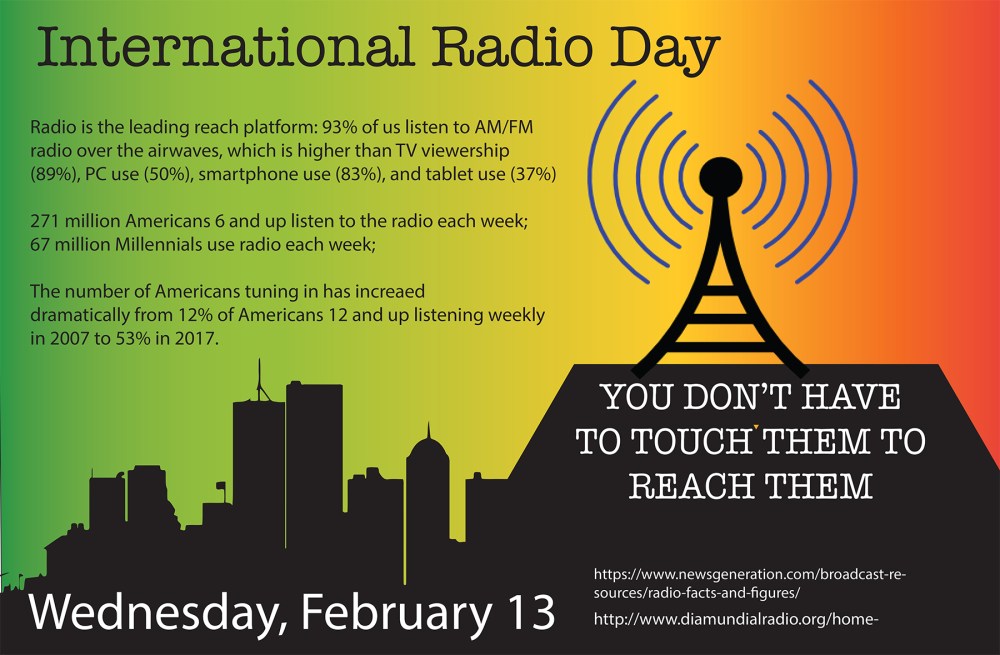 International Radio Day

Radio is the leading reach platform: 93% of us listen to AM/FM radio over the airwaves, which is higher than TV viewership (89%), PC use (50%), smartphone use (83%), and tablet use (37%)

271 million Americans 6 and up listen to the radio each week; 67 million Millennials use radio each week;

The number of Americans tuning in has increaed dramatically from 12% of Americans 12 and up listening weekly in 2007 to 53% in 2017.

YOU DON'T HAVE TO TOUCH THEM TO REACH THEM

Wednesday, February 13

https://www.newsgeneration.com/broadcast-resources/radio-facts-and-figures/

http://www.diamundialradio.org/home-